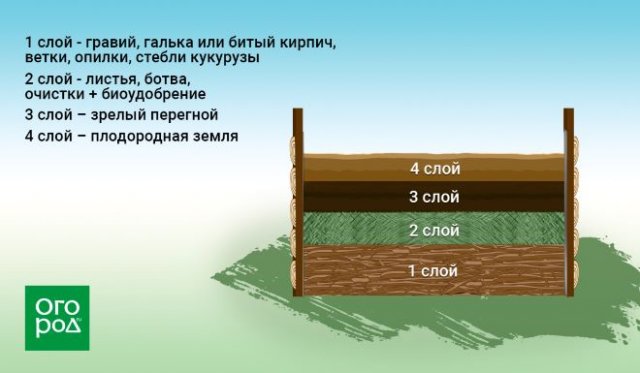 1 слой - гравий, галька или битый кирпич, ветки, опилки, стебли кукурузы

2 слой - листья, ботва, очистки + биоудобрение

3 слой – зрелый перегной

4 слой – плодородная земля

4 слой

3 слой

2 слой

1 слой

ОГО
РОД